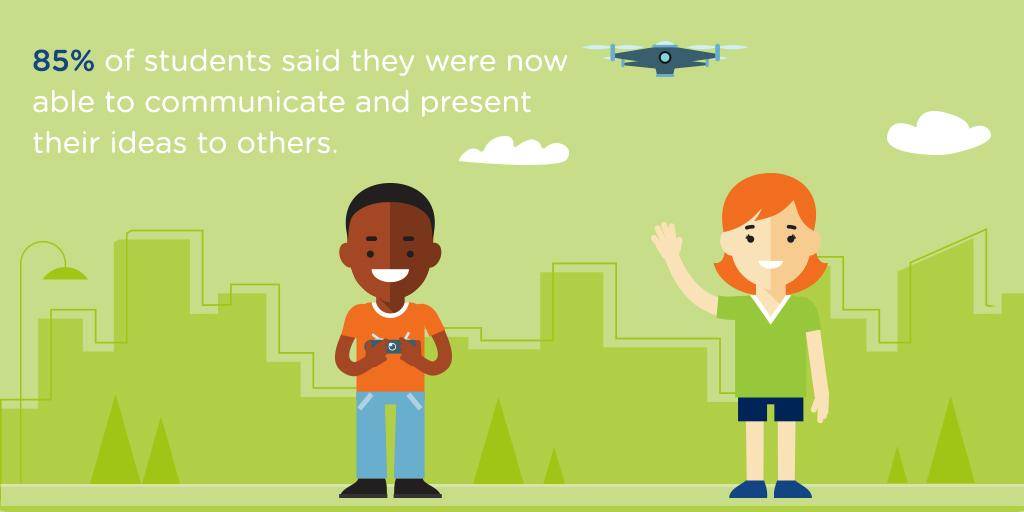 85% of students said they were now able to communicate and present their ideas to others.